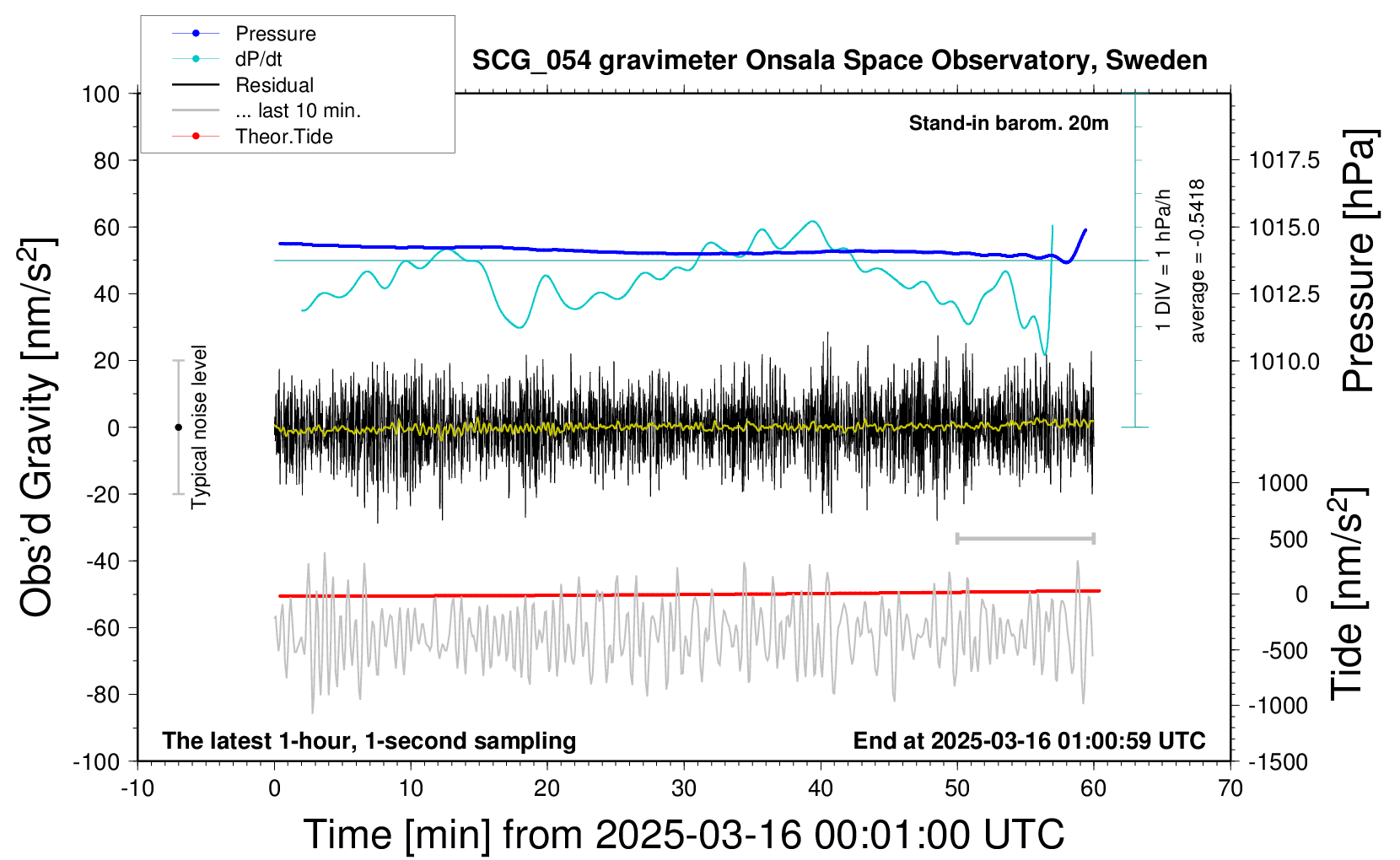 Pressure
dP/dt
Residual
... last 10 min.
Theor.Tide

SCG_054 gravimeter Onsala Space Observatory, Sweden

Stand-in barom. 20m

1 DIV = 1 hPa/h
average = -0.5418

Typical noise level

The latest 1-hour, 1-second sampling
End at 2025-03-16 01:00:59 UTC

Obs'd Gravity [nm/s$^2$]
100
80
60
40
20
0
-20
-40
-60
-80
-100

Pressure [hPa]
1017.5
1015.0
1012.5
1010.0

Tide [nm/s$^2$]
1000
500
0
-500
-1000
-1500

-10
0
10
20
30
40
50
60
70

Time [min] from 2025-03-16 00:01:00 UTC